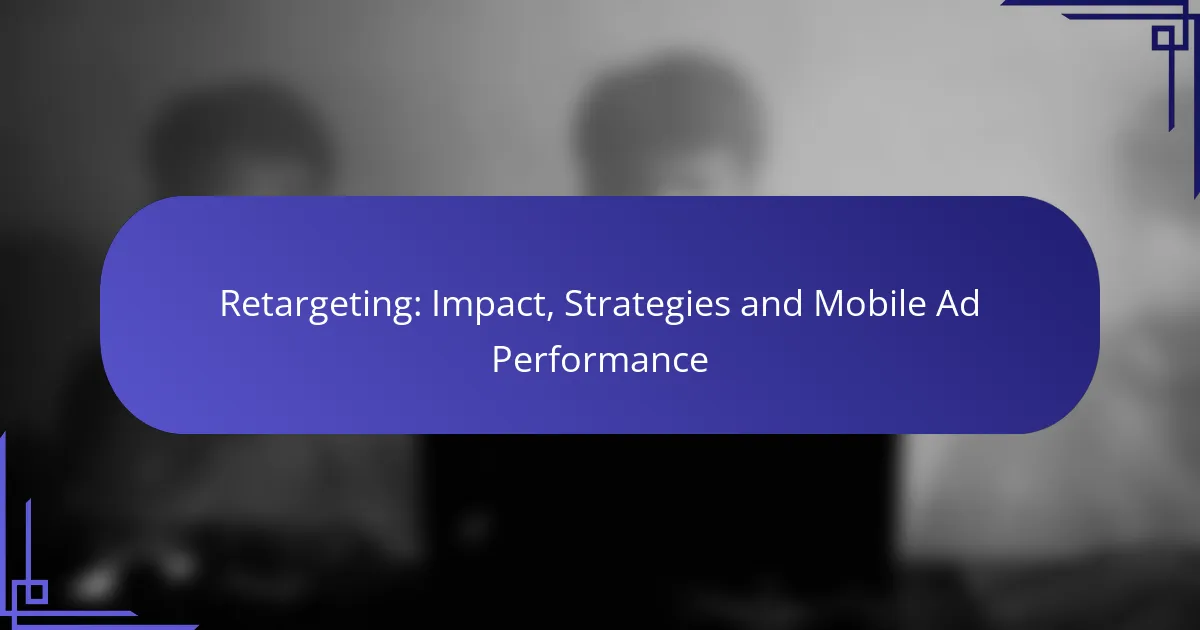 Retargeting: Impact, Strategies and Mobile Ad Performance